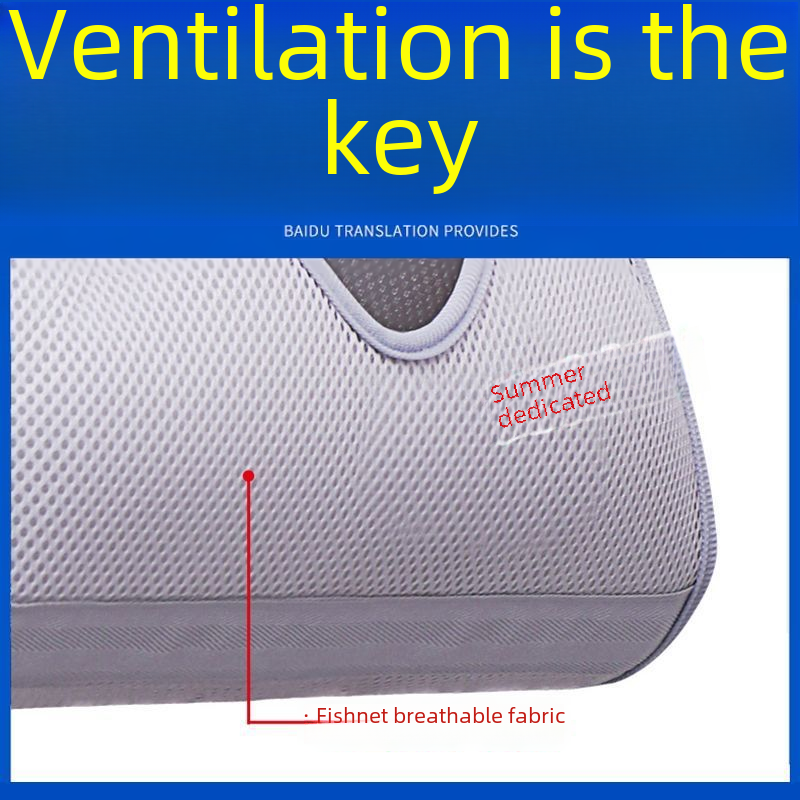 Ventilation is the key

BAIDU TRANSLATION PROVIDES

Summer dedicated

· Fishnet breathable fabric